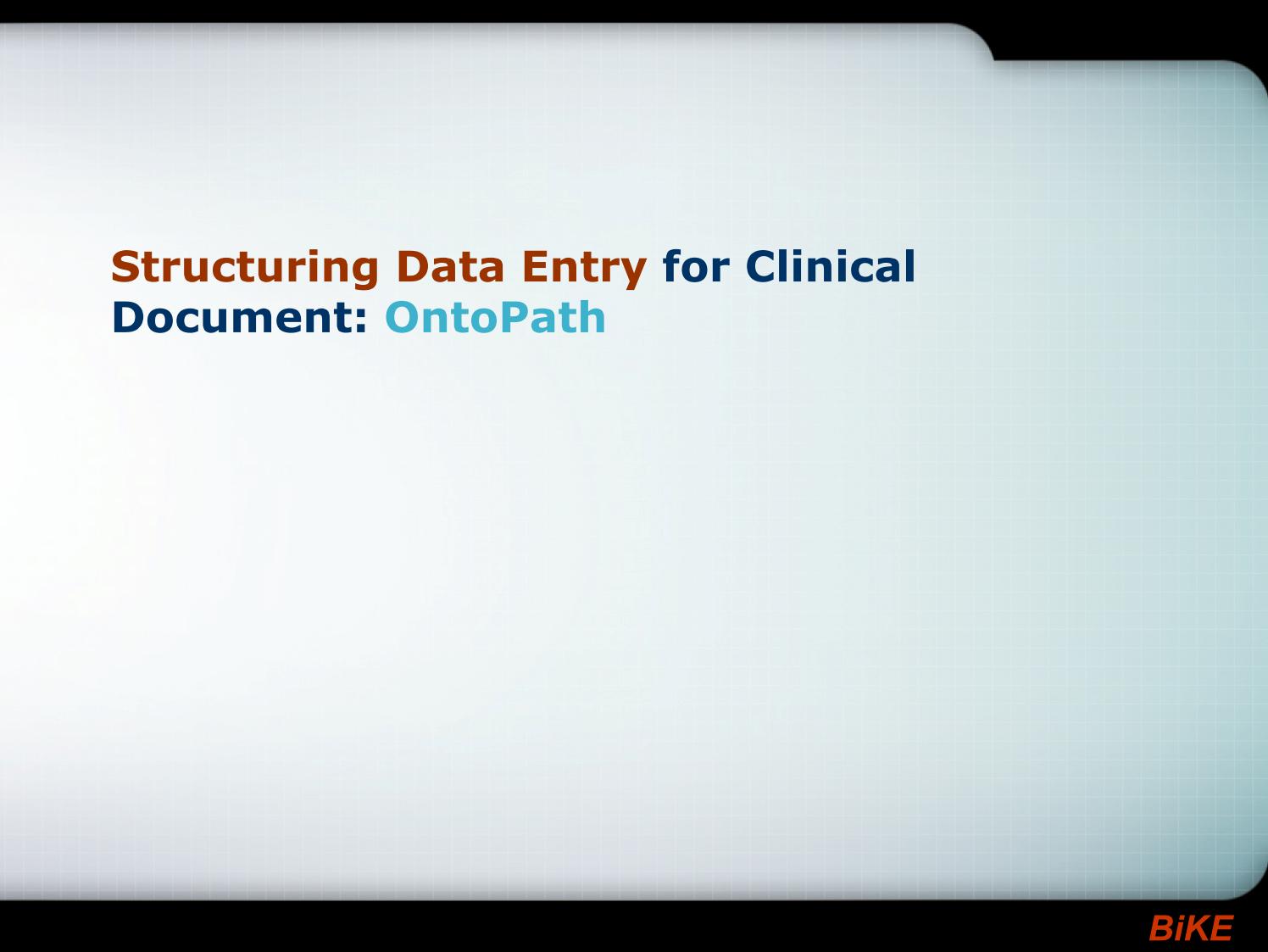 Structuring Data Entry for Clinical Document: OntoPath

BiKE